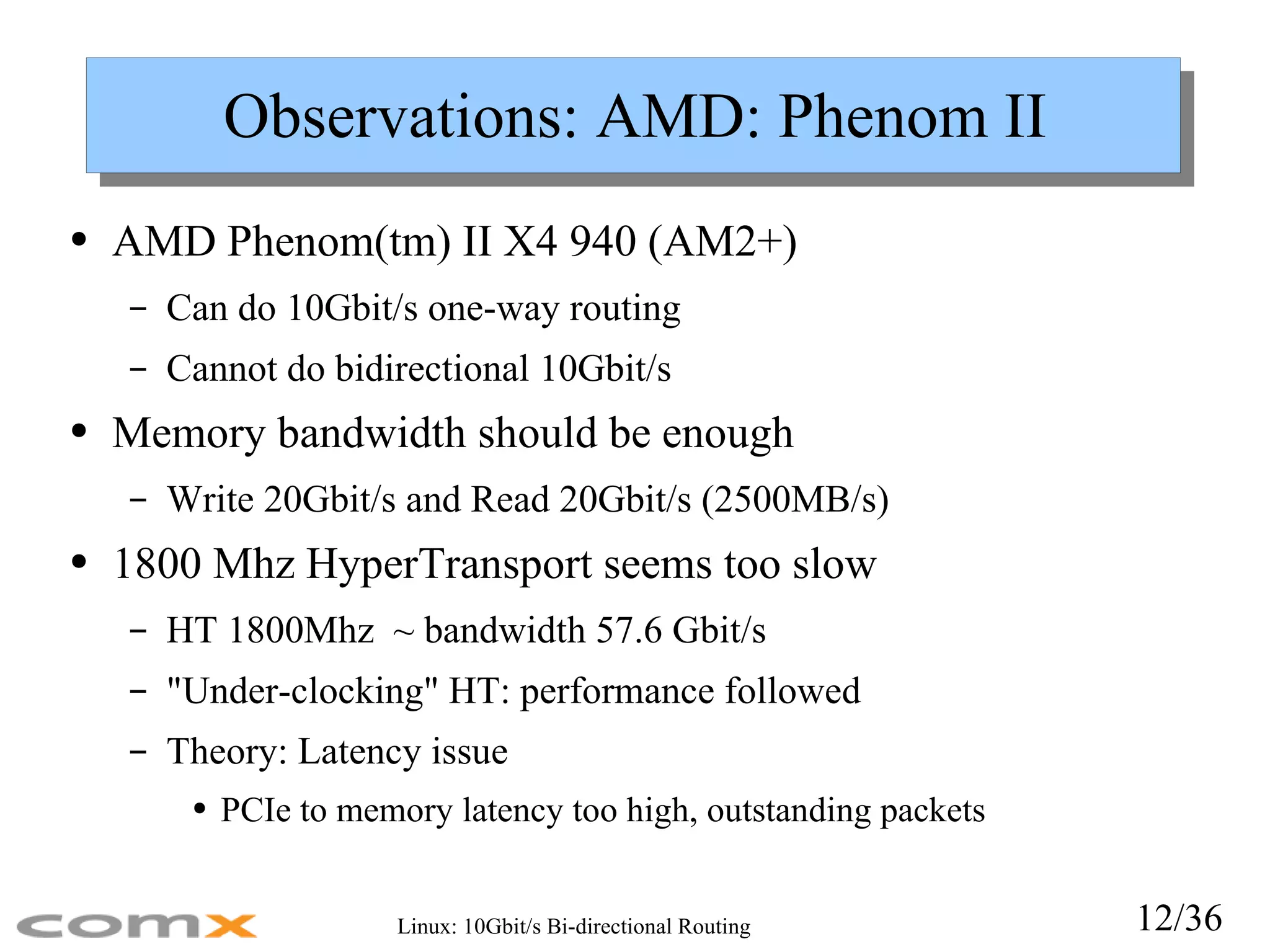 Observations: AMD: Phenom II

• AMD Phenom(tm) II X4 940 (AM2+)

– Can do 10Gbit/s one-way routing

– Cannot do bidirectional 10Gbit/s

• Memory bandwidth should be enough

– Write 20Gbit/s and Read 20Gbit/s (2500MB/s)

• 1800 Mhz HyperTransport seems too slow

– HT 1800Mhz ~ bandwidth 57.6 Gbit/s

– "Under-clocking" HT: performance followed

– Theory: Latency issue

• PCIe to memory latency too high, outstanding packets

comx

Linux: 10Gbit/s Bi-directional Routing

12/36